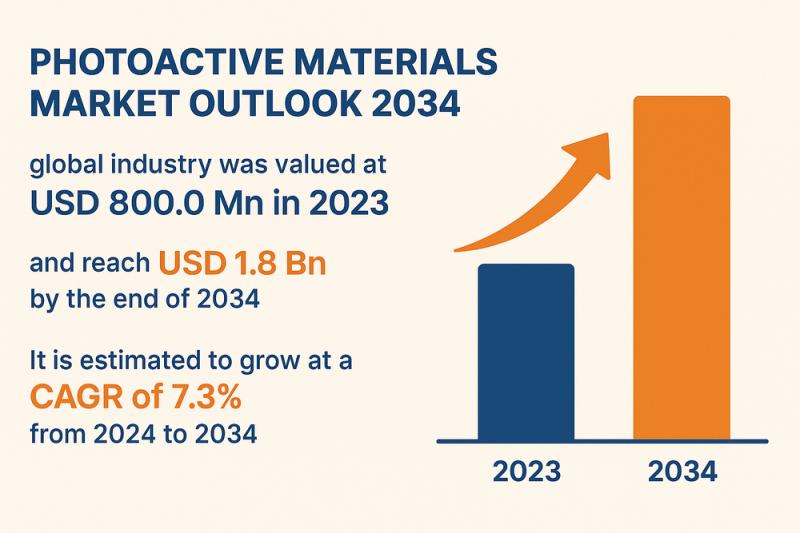 PHOTOACTIVE MATERIALS MARKET OUTLOOK 2034

global industry was valued at USD 800.0 Mn in 2023

and reach USD 1.8 Bn by the end of 2034

It is estimated to grow at a CAGR of 7.3% from 2024 to 2034

2023
2034